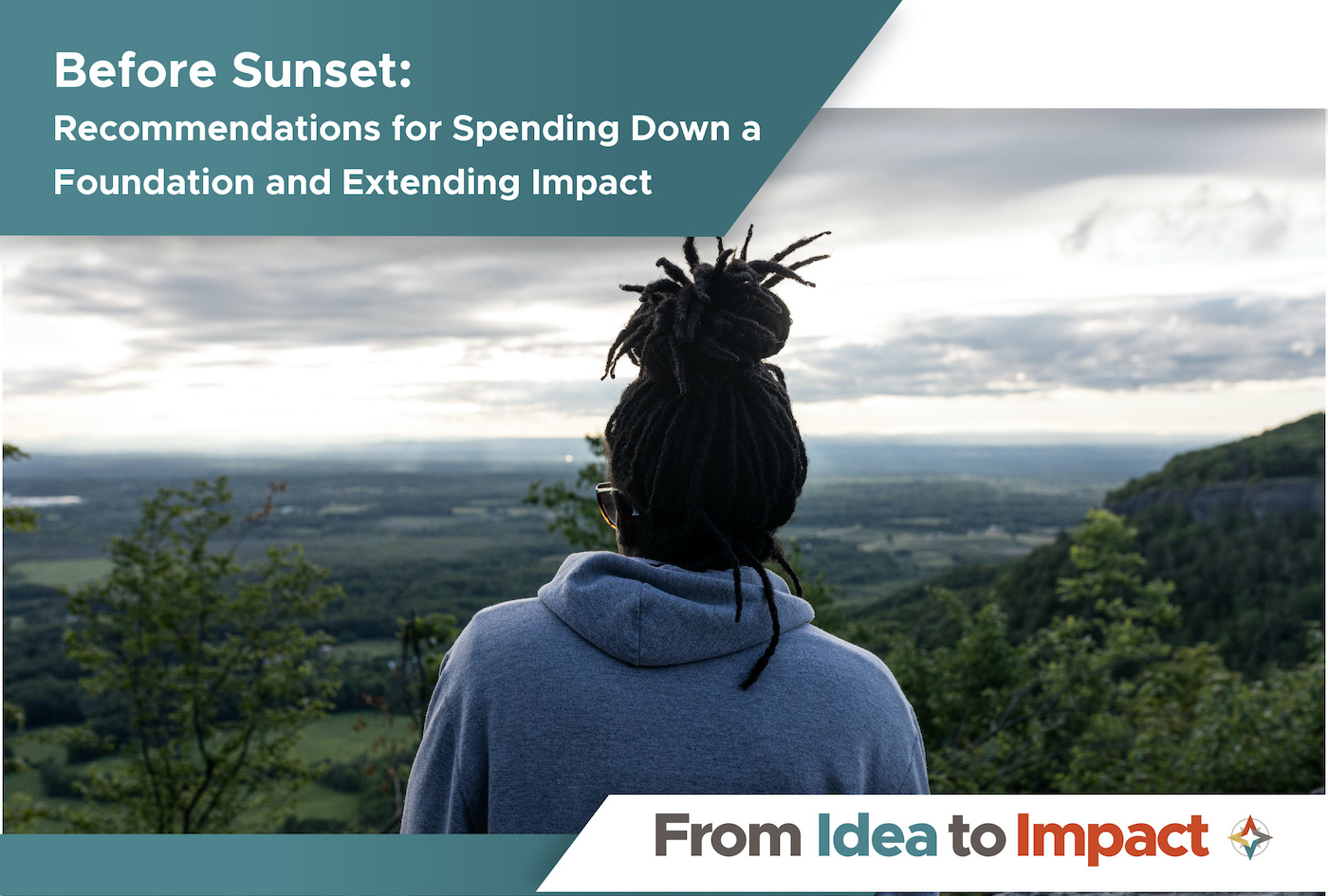 Before Sunset:
Recommendations for Spending Down a Foundation and Extending Impact

From Idea to Impact